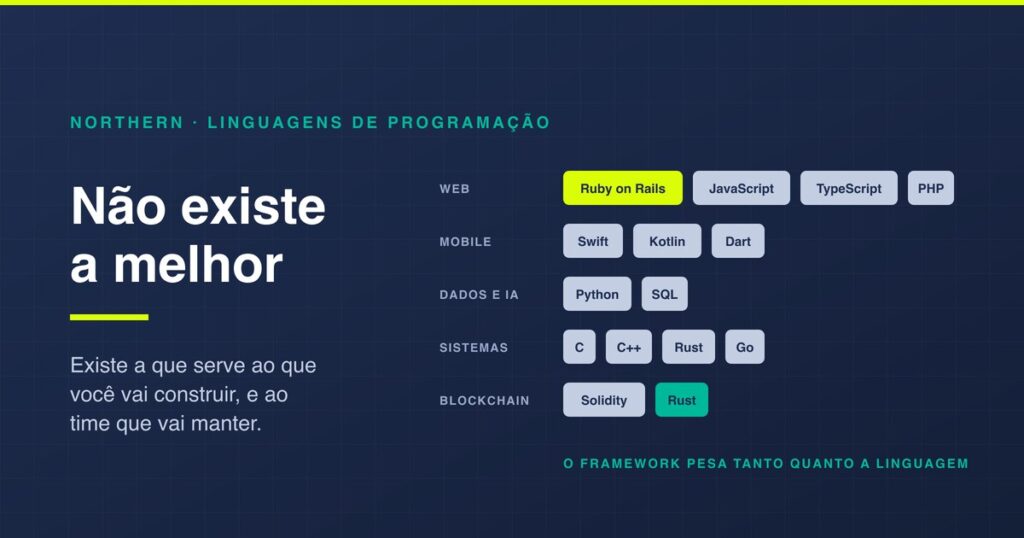 NORTHERN · LINGUAGENS DE PROGRAMAÇÃO

Não existe a melhor

Existe a que serve ao que você vai construir, e ao time que vai manter.

WEB Ruby on Rails JavaScript TypeScript PHP

MOBILE Swift Kotlin Dart

DADOS E IA Python SQL

SISTEMAS C C++ Rust Go

BLOCKCHAIN Solidity Rust

O FRAMEWORK PESA TANTO QUANTO A LINGUAGEM